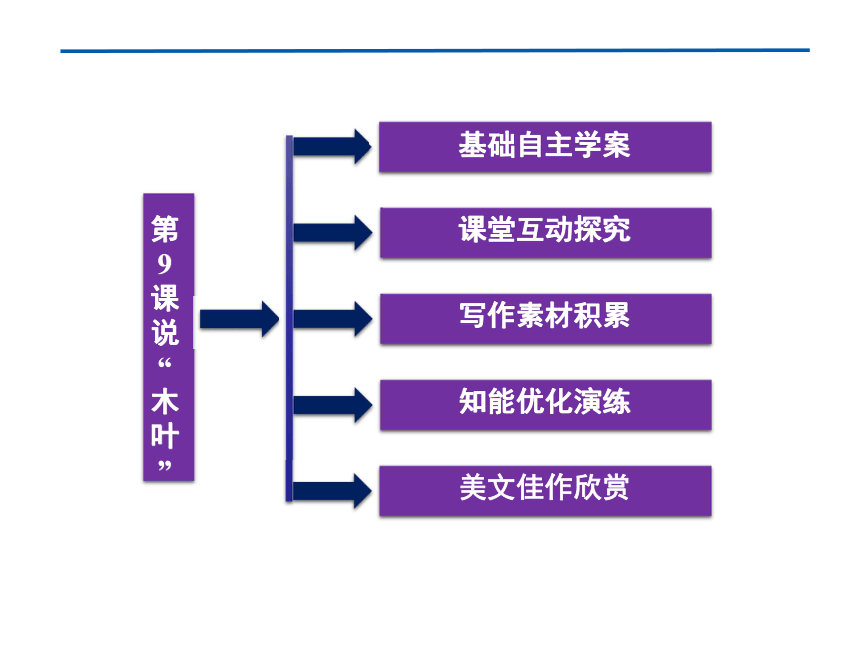 第9课说“木叶”

基础自主学案

课堂互动探究

写作素材积累

知能优化演练

美文佳作欣赏